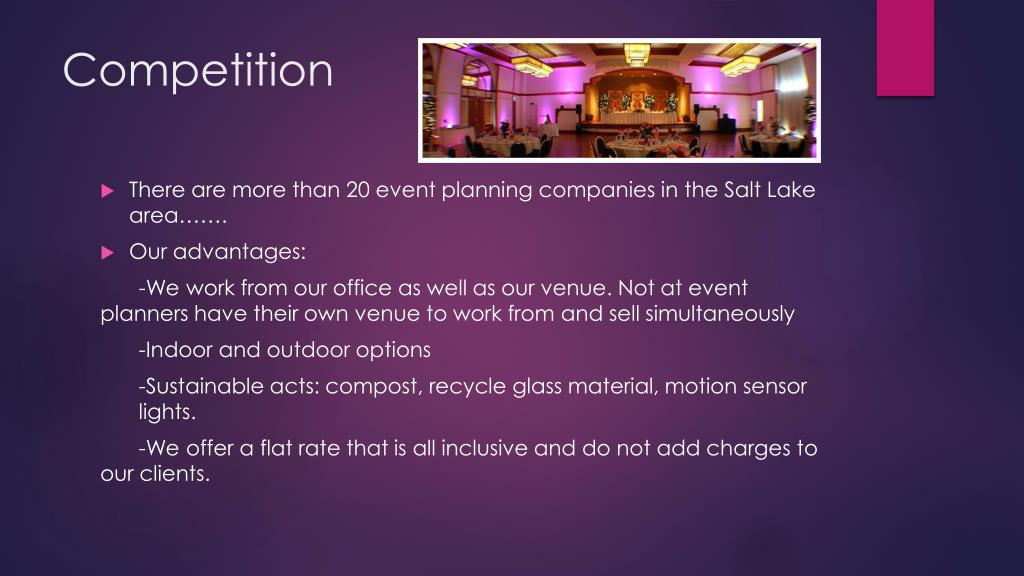 Competition

There are more than 20 event planning companies in the Salt Lake area…….

Our advantages:

-We work from our office as well as our venue. Not at event planners have their own venue to work from and sell simultaneously

-Indoor and outdoor options

-Sustainable acts: compost, recycle glass material, motion sensor lights.

-We offer a flat rate that is all inclusive and do not add charges to our clients.